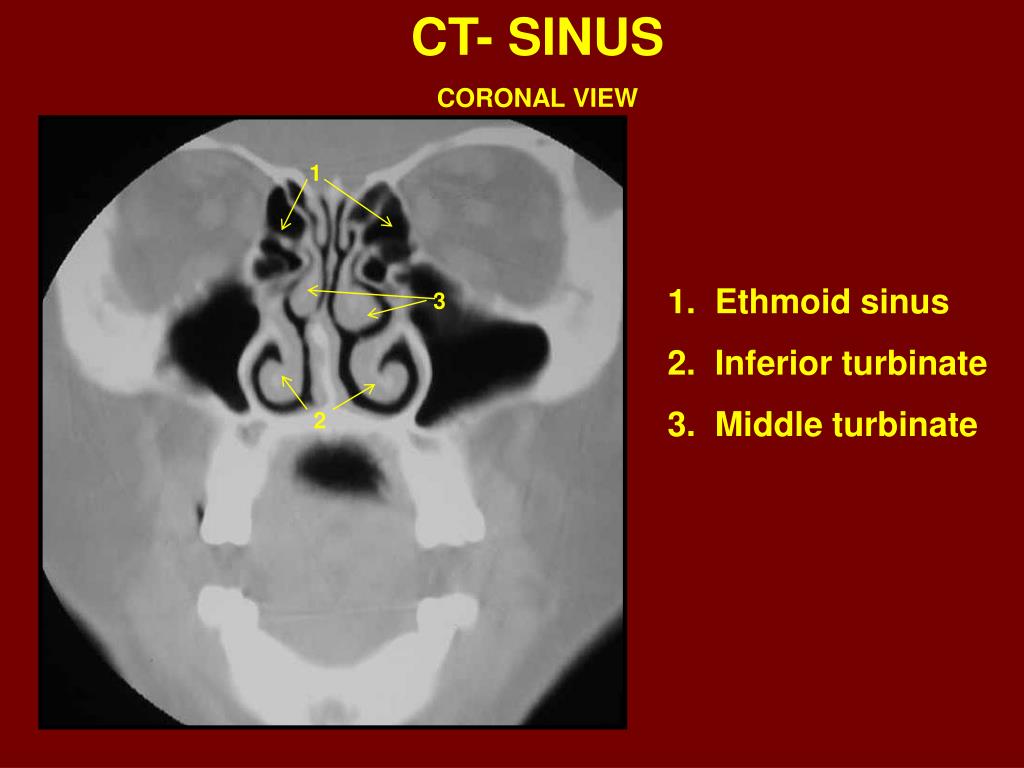 CT- SINUS

CORONAL VIEW

1

3

2

1. Ethmoid sinus
2. Inferior turbinate
3. Middle turbinate